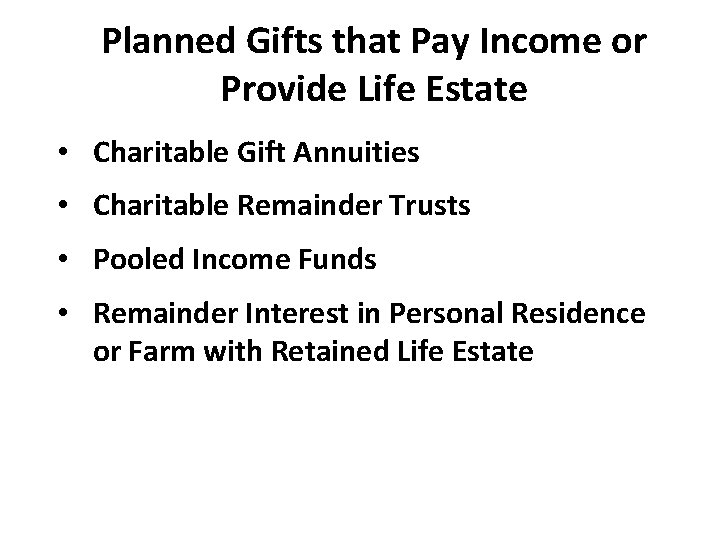 Planned Gifts that Pay Income or Provide Life Estate

• Charitable Gift Annuities
• Charitable Remainder Trusts
• Pooled Income Funds
• Remainder Interest in Personal Residence or Farm with Retained Life Estate